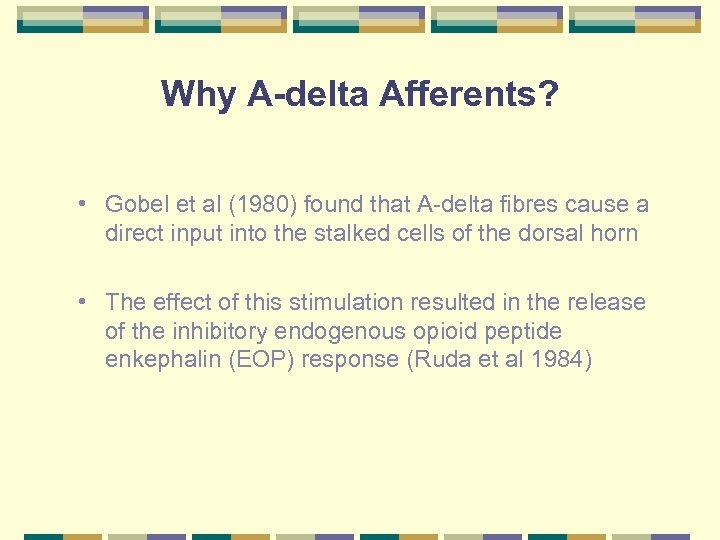 Why A-delta Afferents?

• Gobel et al (1980) found that A-delta fibres cause a direct input into the stalked cells of the dorsal horn

• The effect of this stimulation resulted in the release of the inhibitory endogenous opioid peptide enkephalin (EOP) response (Ruda et al 1984)